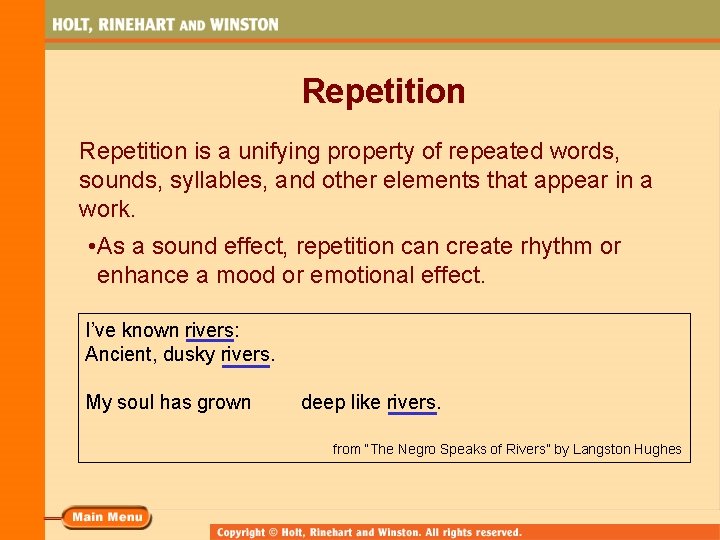 HOLT, RINEHART AND WINSTON

Repetition

Repetition is a unifying property of repeated words, sounds, syllables, and other elements that appear in a work.

•As a sound effect, repetition can create rhythm or enhance a mood or emotional effect.

I've known rivers:
Ancient, dusky rivers.

My soul has grown deep like rivers.

from "The Negro Speaks of Rivers" by Langston Hughes

Main Menu

Copyright © Holt, Rinehart and Winston. All rights reserved.